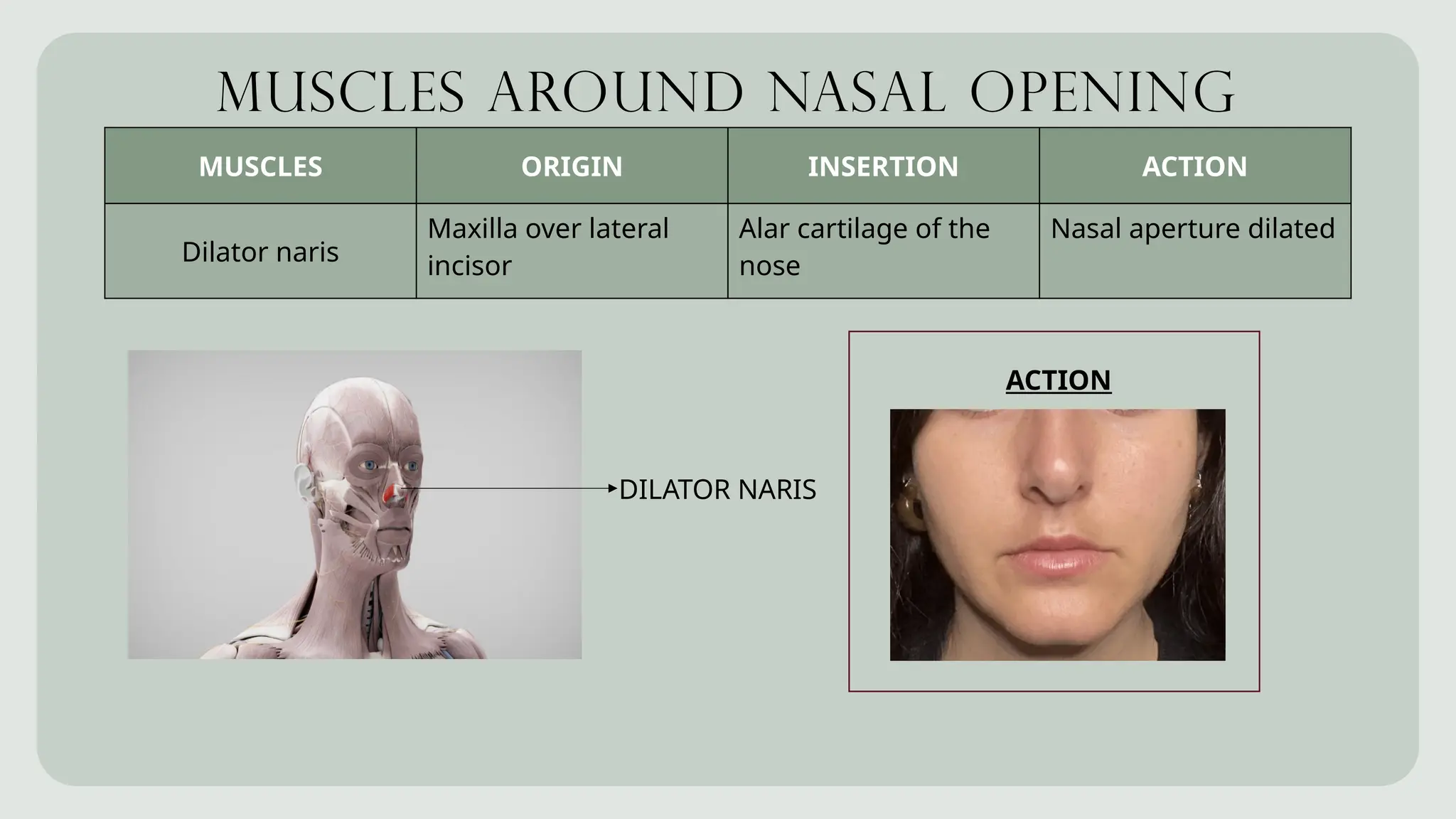 MUSCLES AROUND NASAL OPENING

| MUSCLES | ORIGIN | INSERTION | ACTION |
|---|---|---|---|
| Dilator naris | Maxilla over lateral incisor | Alar cartilage of the nose | Nasal aperture dilated |

DILATOR NARIS

ACTION